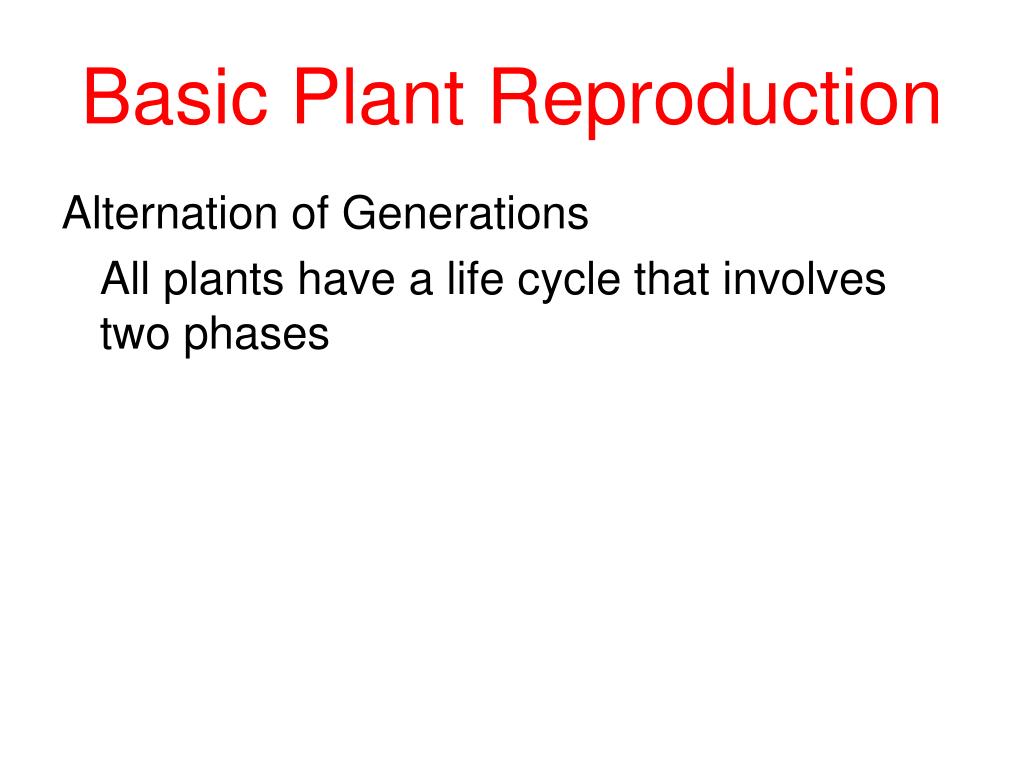 Basic Plant Reproduction

Alternation of Generations

All plants have a life cycle that involves two phases